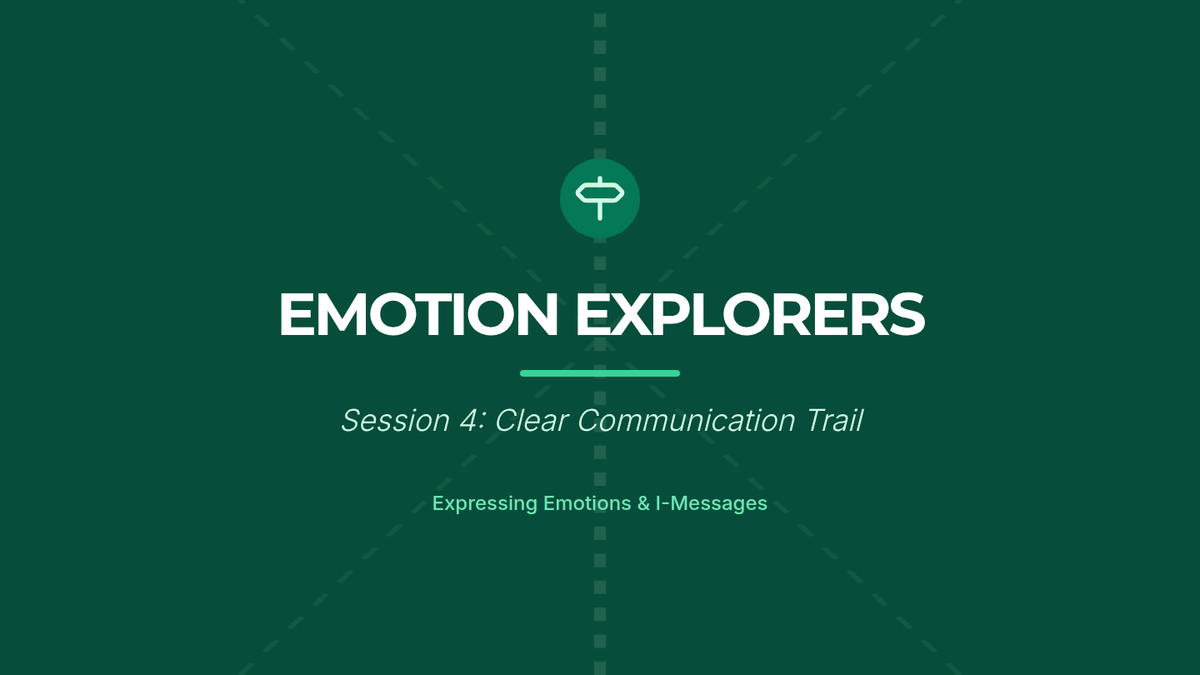 EMOTION EXPLORERS

Session 4: Clear Communication Trail

Expressing Emotions & I-Messages